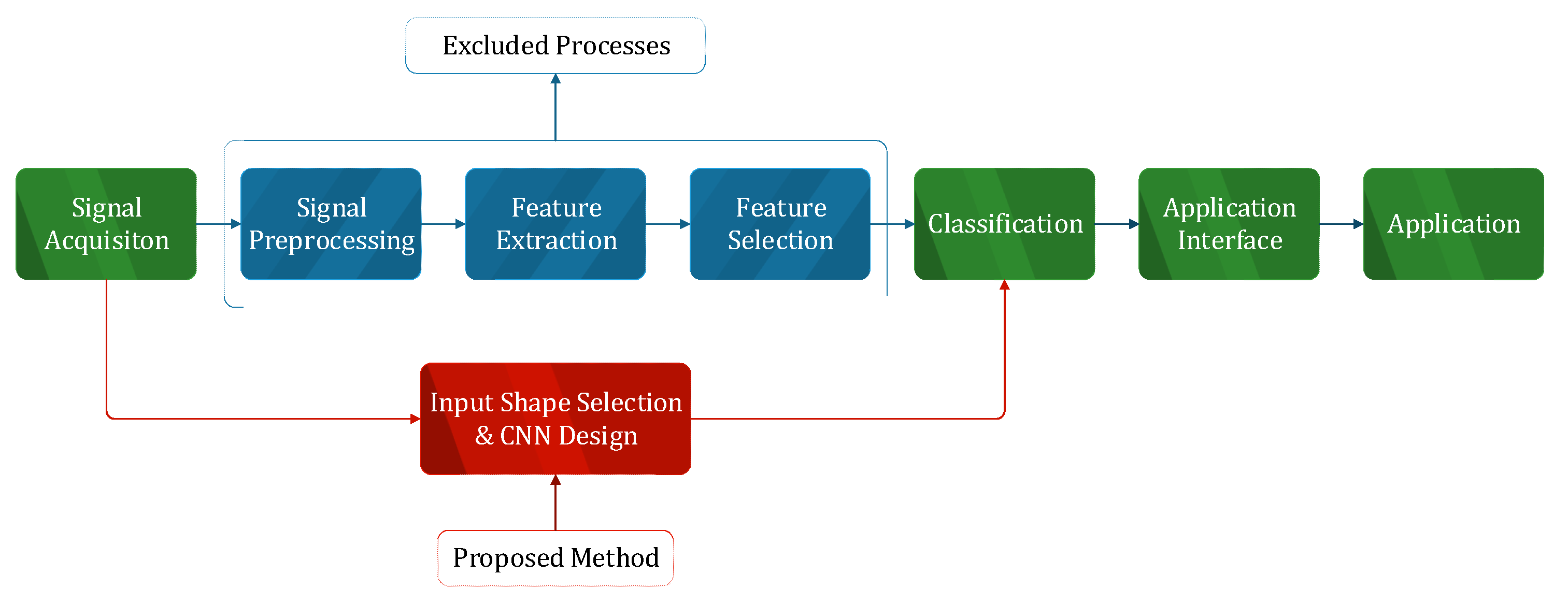 Excluded Processes

Signal Acquisiton

Signal Preprocessing

Feature Extraction

Feature Selection

Classification

Application Interface

Application

Input Shape Selection & CNN Design

Proposed Method